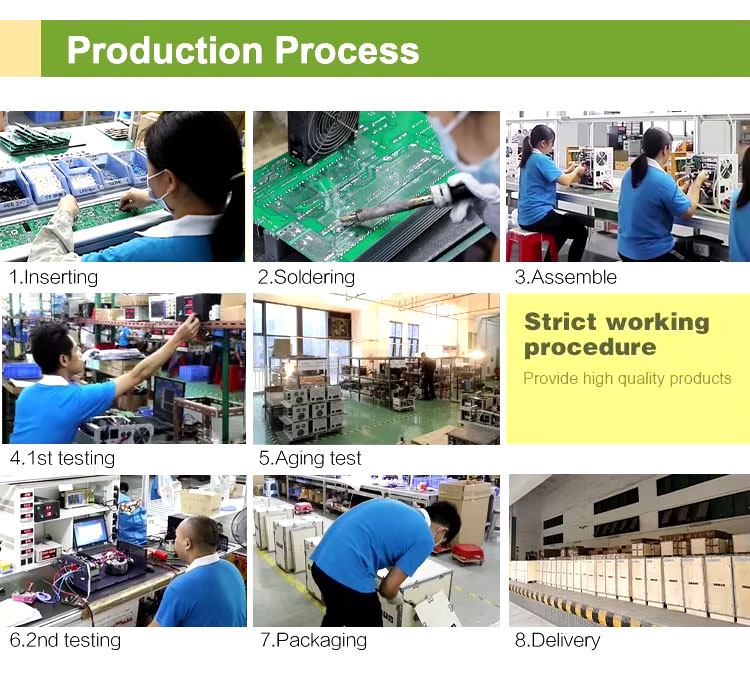 Production Process

1.Inserting

2.Soldering

3.Assemble

4.1st testing

5.Aging test

Strict working procedure

Provide high quality products

6.2nd testing

7.Packaging

8.Delivery